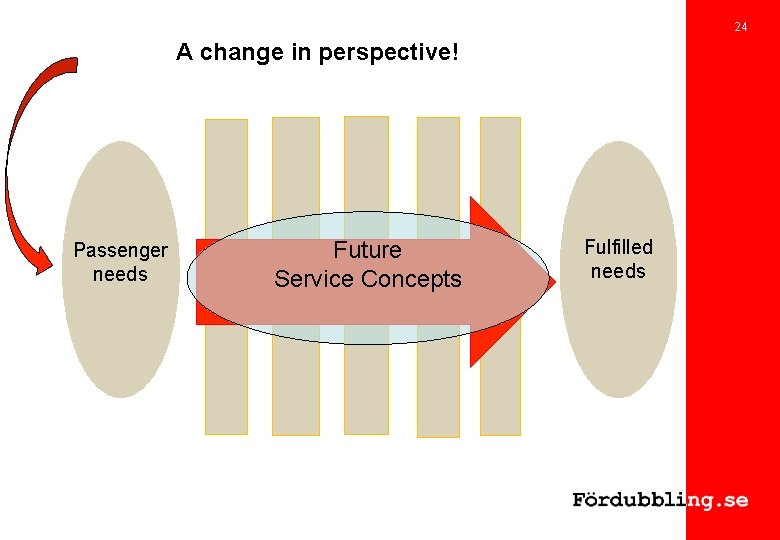 24

A change in perspective!

Passenger needs

Future Service Concepts

Fulfilled needs

Fördubbling.se